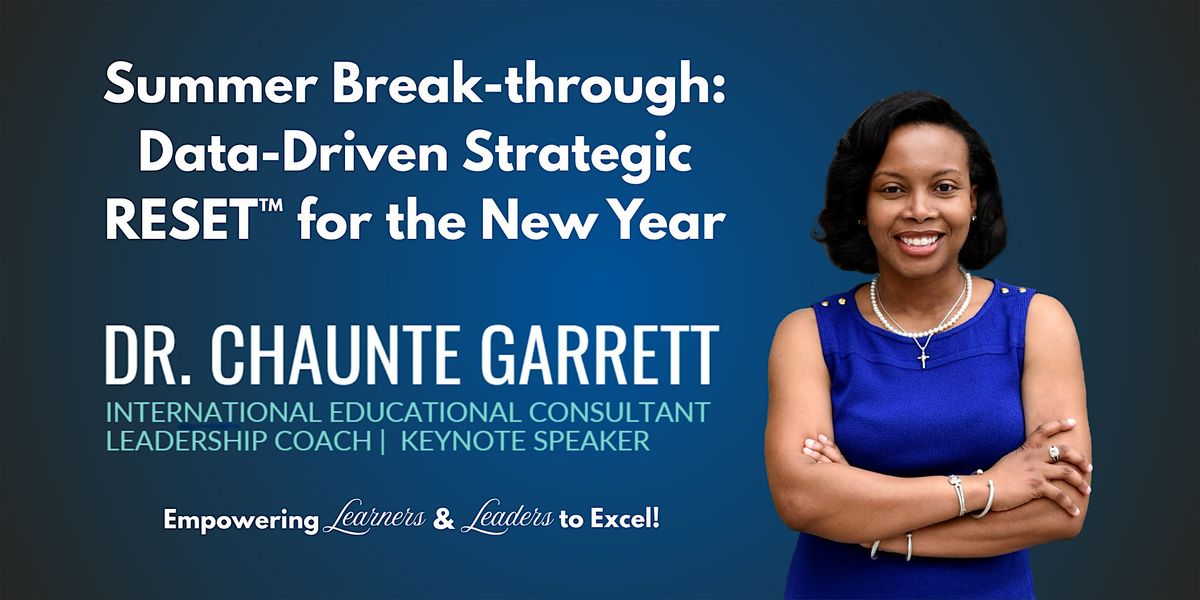 Summer Break-through: Data-Driven Strategic RESET™ for the New Year

DR. CHAUNTE GARRETT

INTERNATIONAL EDUCATIONAL CONSULTANT
LEADERSHIP COACH | KEYNOTE SPEAKER

Empowering Learners & Leaders to Excel!